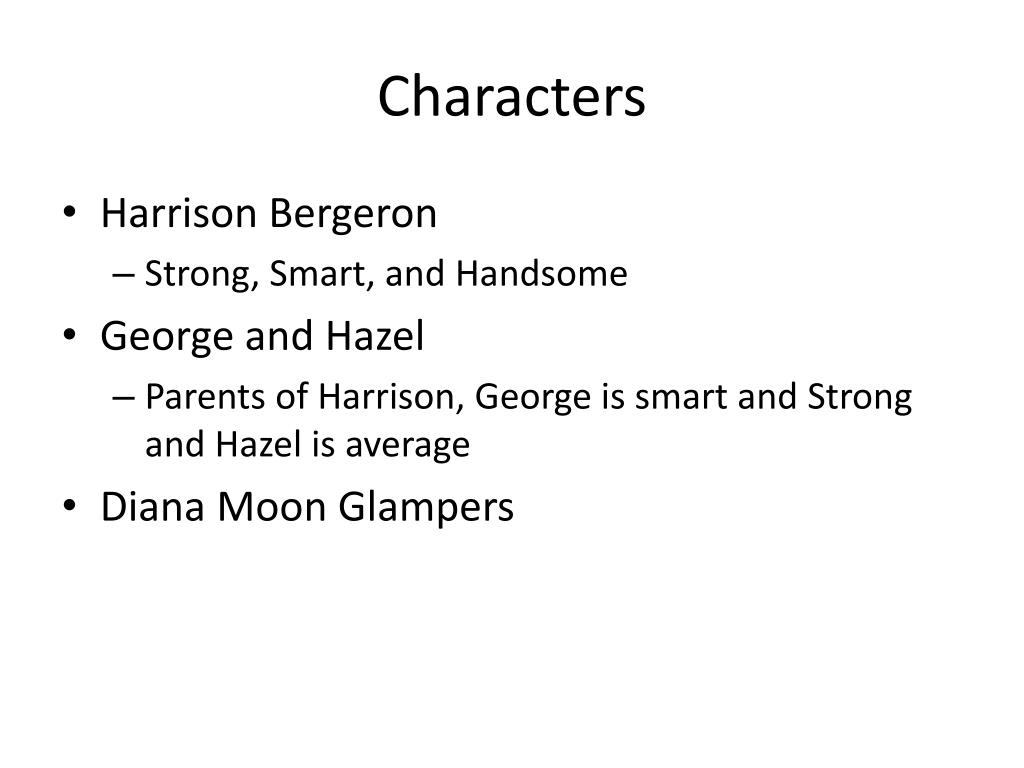 Characters

• Harrison Bergeron
– Strong, Smart, and Handsome
• George and Hazel
– Parents of Harrison, George is smart and Strong and Hazel is average
• Diana Moon Glampers